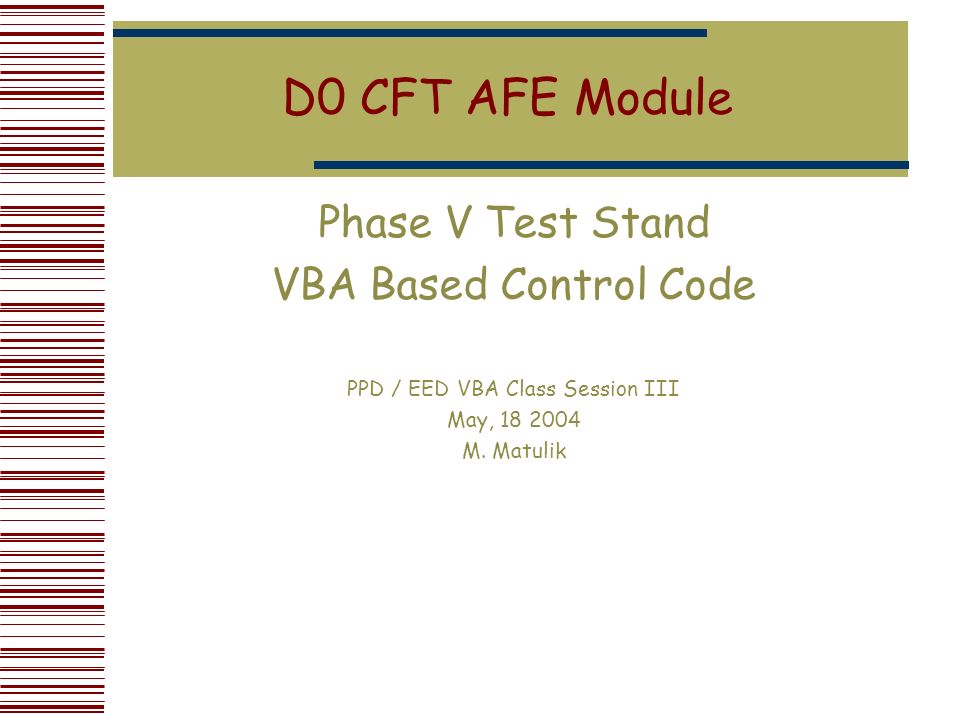 D0 CFT AFE Module

Phase V Test Stand
VBA Based Control Code

PPD / EED VBA Class Session III
May, 18 2004
M. Matulik